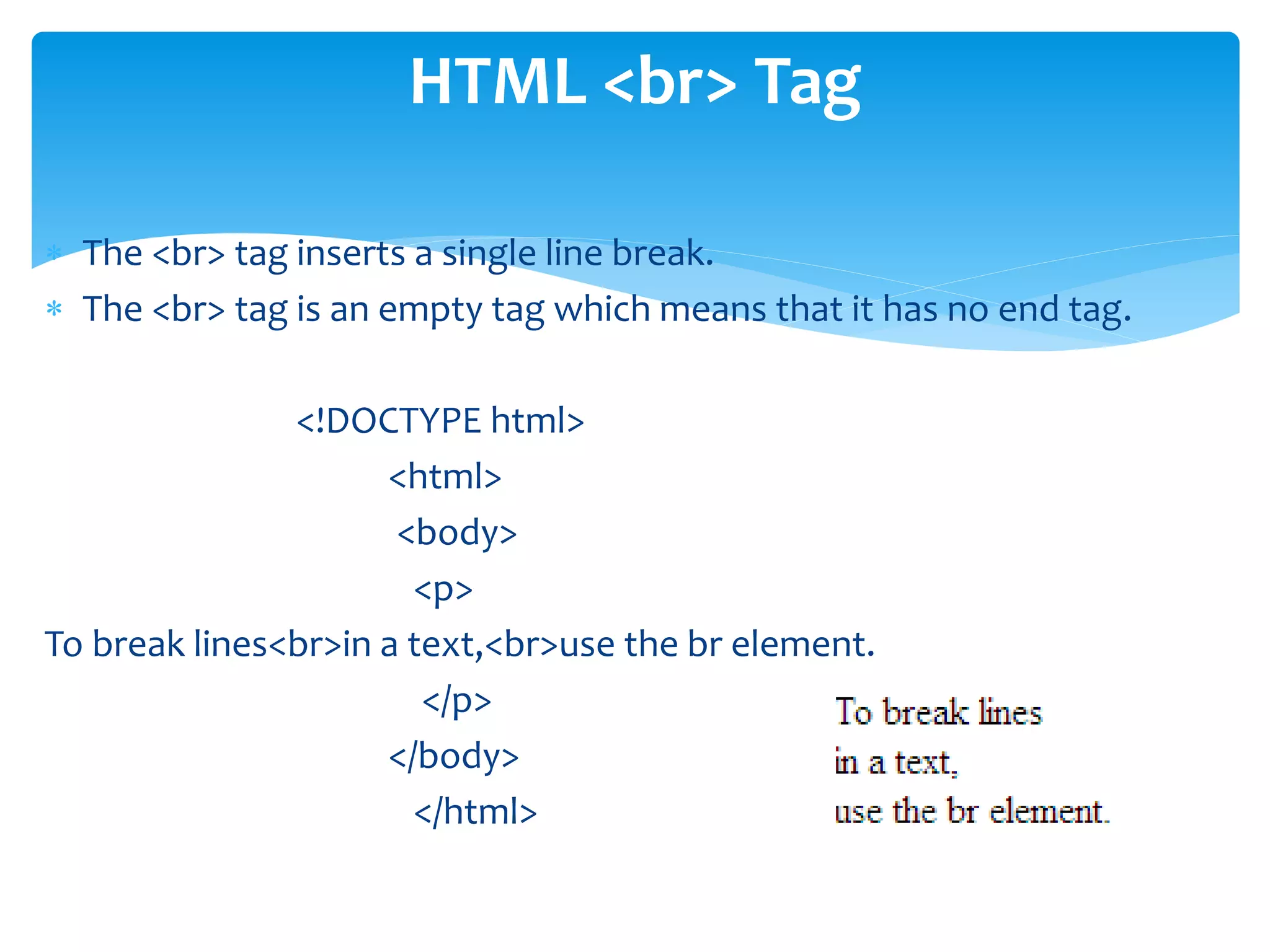 HTML <br> Tag

* The <br> tag inserts a single line break.
* The <br> tag is an empty tag which means that it has no end tag.

<!DOCTYPE html>
<html>
<body>
<p>
To break lines<br>in a text,<br>use the br element.
</p>
</body>
</html>

To break lines
in a text,
use the br element.